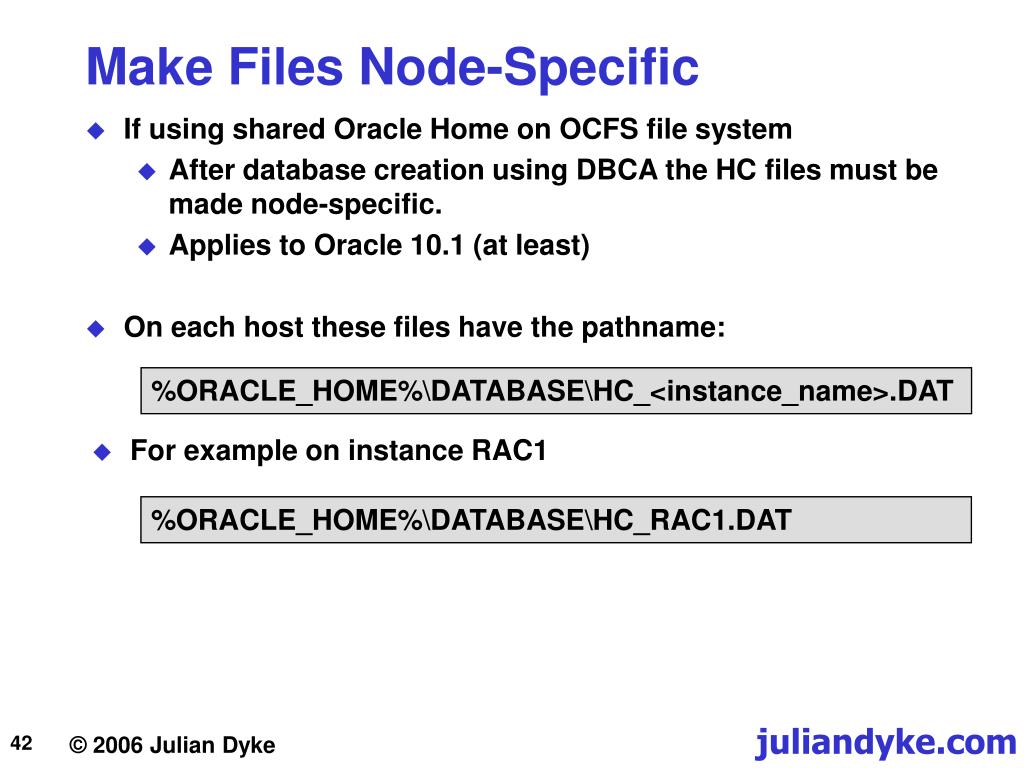 Make Files Node-Specific

If using shared Oracle Home on OCFS file system

After database creation using DBCA the HC files must be made node-specific.

Applies to Oracle 10.1 (at least)

On each host these files have the pathname:

%ORACLE_HOME%\DATABASE\HC_<instance_name>.DAT

For example on instance RAC1

%ORACLE_HOME%\DATABASE\HC_RAC1.DAT

42

© 2006 Julian Dyke

juliandyke.com